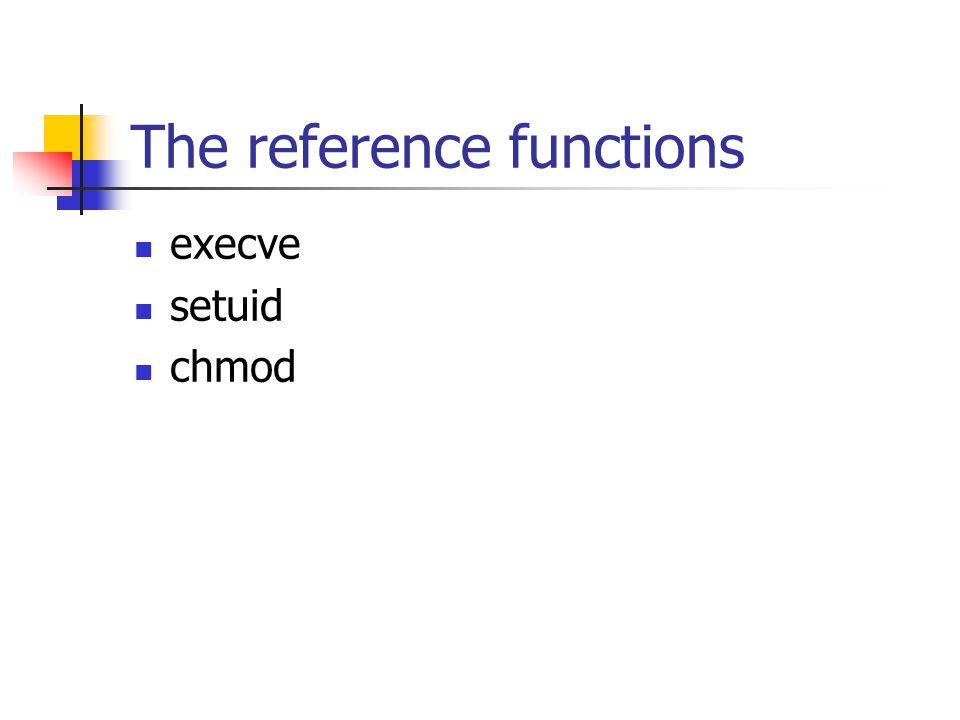 The reference functions

- execve
- setuid
- chmod